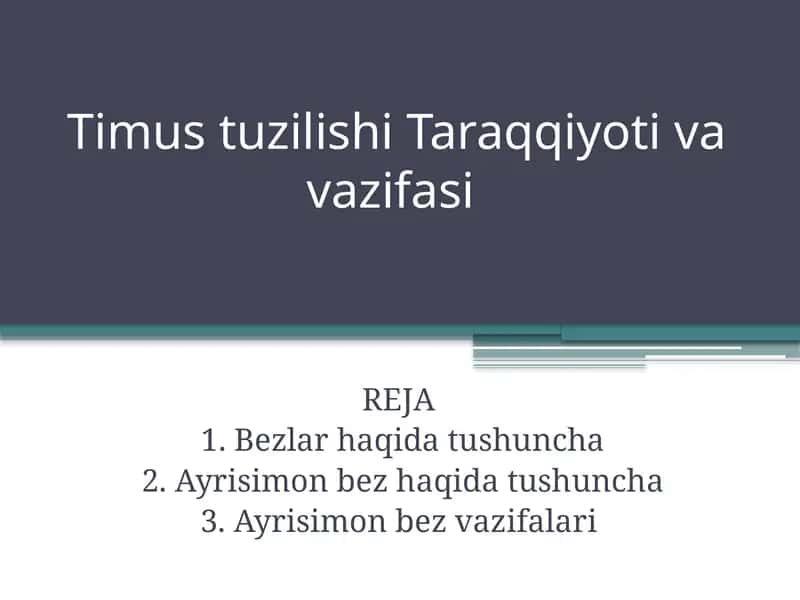 Timus tuzilishi Taraqqiyoti va vazifasi

REJA
1. Bezlar haqida tushuncha
2. Ayrisimon bez haqida tushuncha
3. Ayrisimon bez vazifalari